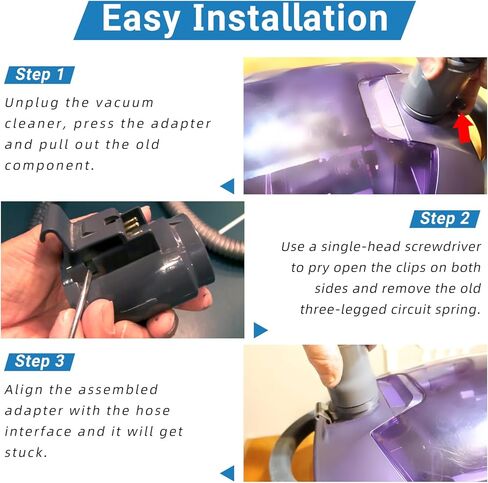 Easy Installation

Step 1

Unplug the vacuum cleaner, press the adapter and pull out the old component.

Step 2

Use a single-head screwdriver to pry open the clips on both sides and remove the old three-legged circuit spring.

Step 3

Align the assembled adapter with the hose interface and it will get stuck.